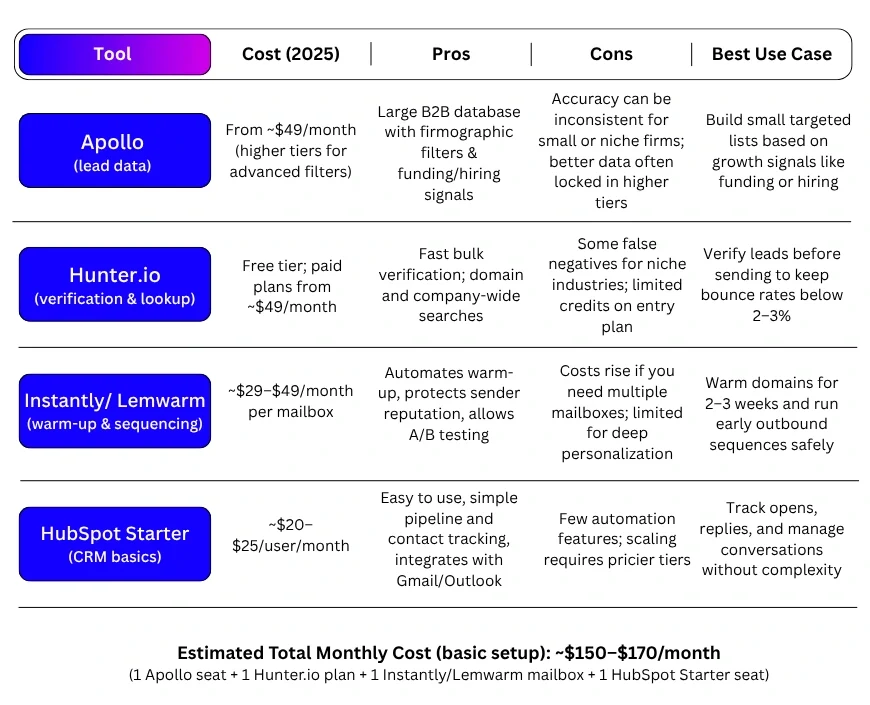 | Tool | Cost (2025) | Pros | Cons | Best Use Case |
|---|---|---|---|---|
| Apollo (lead data) | From ~\$49/month (higher tiers for advanced filters) | Large B2B database with firmographic filters & funding/hiring signals | Accuracy can be inconsistent for small or niche firms; better data often locked in higher tiers | Build small targeted lists based on growth signals like funding or hiring |
| Hunter.io (verification & lookup) | Free tier; paid plans from ~\$49/month | Fast bulk verification; domain and company-wide searches | Some false negatives for niche industries; limited credits on entry plan | Verify leads before sending to keep bounce rates below 2–3% |
| Instantly/ Lemwarm (warm-up & sequencing) | ~\$29–\$49/month per mailbox | Automates warm-up, protects sender reputation, allows A/B testing | Costs rise if you need multiple mailboxes; limited for deep personalization | Warm domains for 2–3 weeks and run early outbound sequences safely |
| HubSpot Starter (CRM basics) | ~\$20–\$25/user/month | Easy to use, simple pipeline and contact tracking, integrates with Gmail/Outlook | Few automation features; scaling requires pricier tiers | Track opens, replies, and manage conversations without complexity |

Estimated Total Monthly Cost (basic setup): ~\$150–\$170/month
(1 Apollo seat + 1 Hunter.io plan + 1 Instantly/Lemwarm mailbox + 1 HubSpot Starter seat)